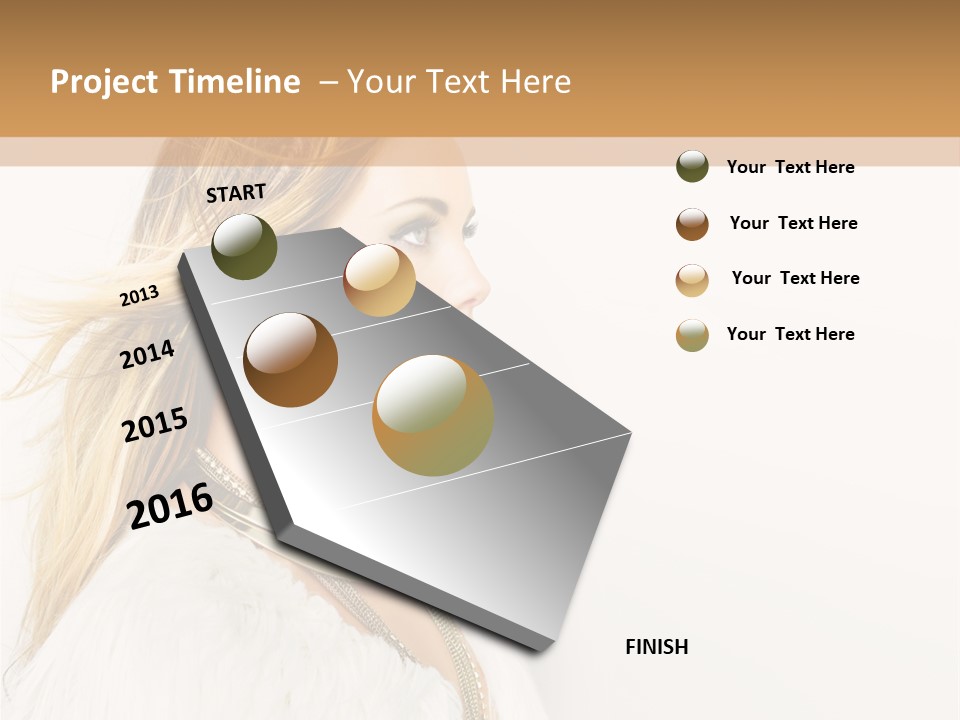 Project Timeline – Your Text Here

START

2013

2014

2015

2016

FINISH

Your Text Here

Your Text Here

Your Text Here

Your Text Here